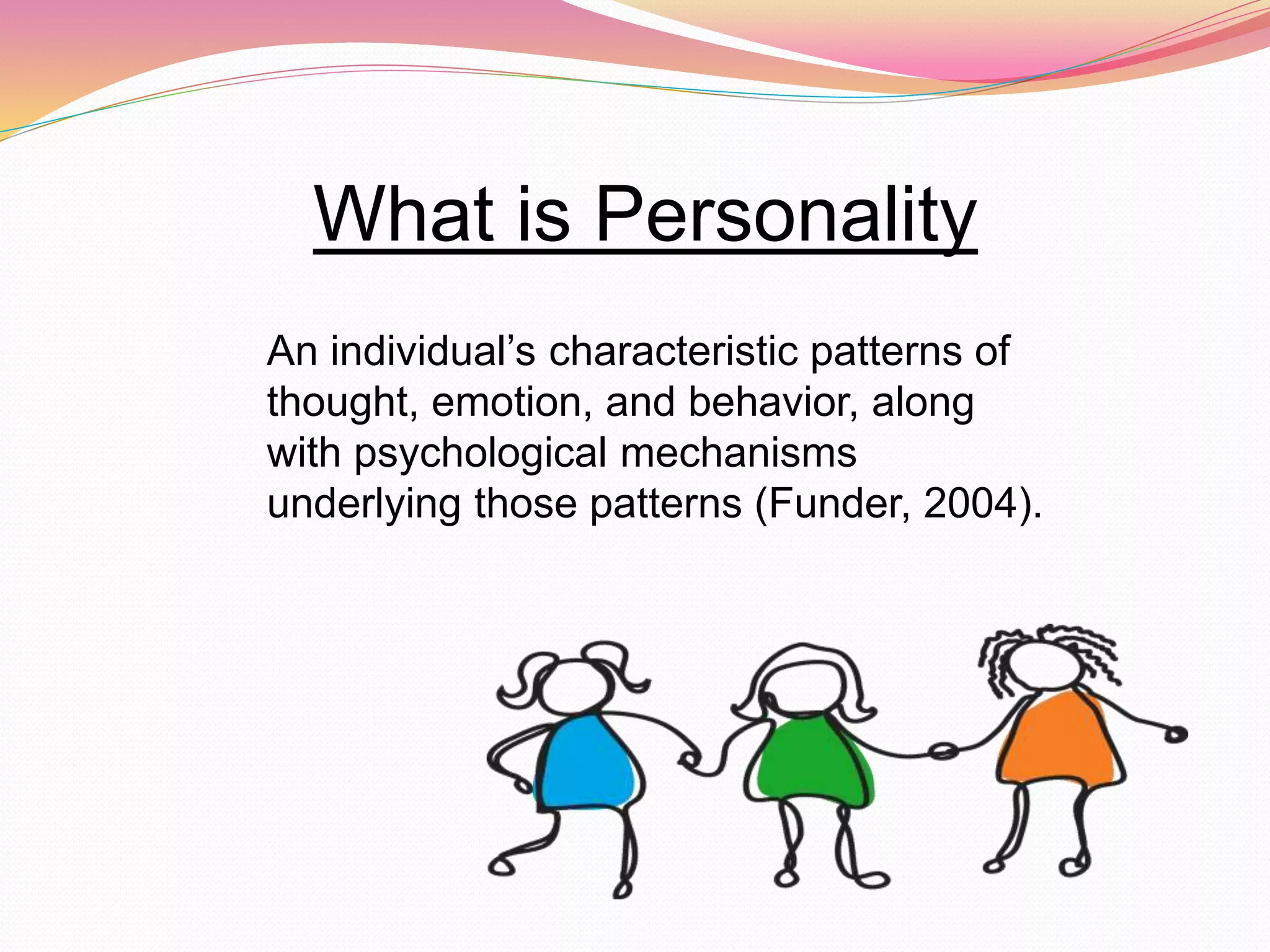 What is Personality

An individual’s characteristic patterns of thought, emotion, and behavior, along with psychological mechanisms underlying those patterns (Funder, 2004).